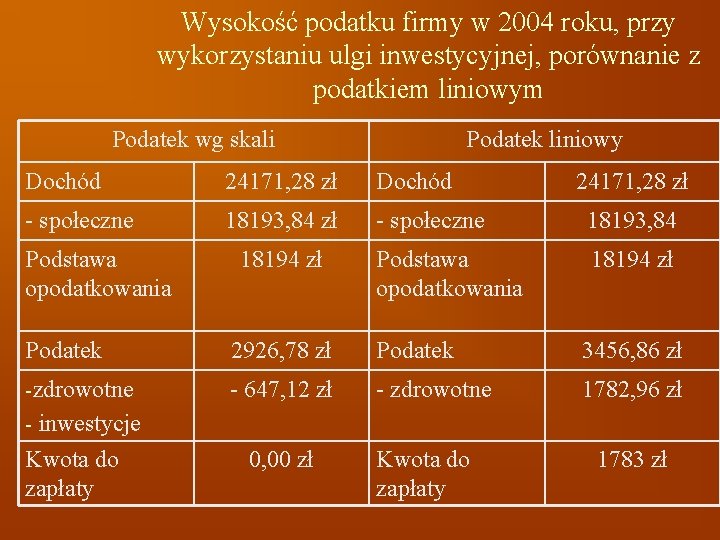 Wysokość podatku firmy w 2004 roku, przy wykorzystaniu ulgi inwestycyjnej, porównanie z podatkiem liniowym

| Podatek wg skali | | Podatek liniowy | |
|---|---|---|---|
| Dochód | 24171,28 zł | Dochód | 24171,28 zł |
| - społeczne | 18193,84 zł | - społeczne | 18193,84 |
| Podstawa opodatkowania | 18194 zł | Podstawa opodatkowania | 18194 zł |
| Podatek | 2926,78 zł | Podatek | 3456,86 zł |
| -zdrowotne - inwestycje | - 647,12 zł | - zdrowotne | 1782,96 zł |
| Kwota do zapłaty | 0,00 zł | Kwota do zapłaty | 1783 zł |